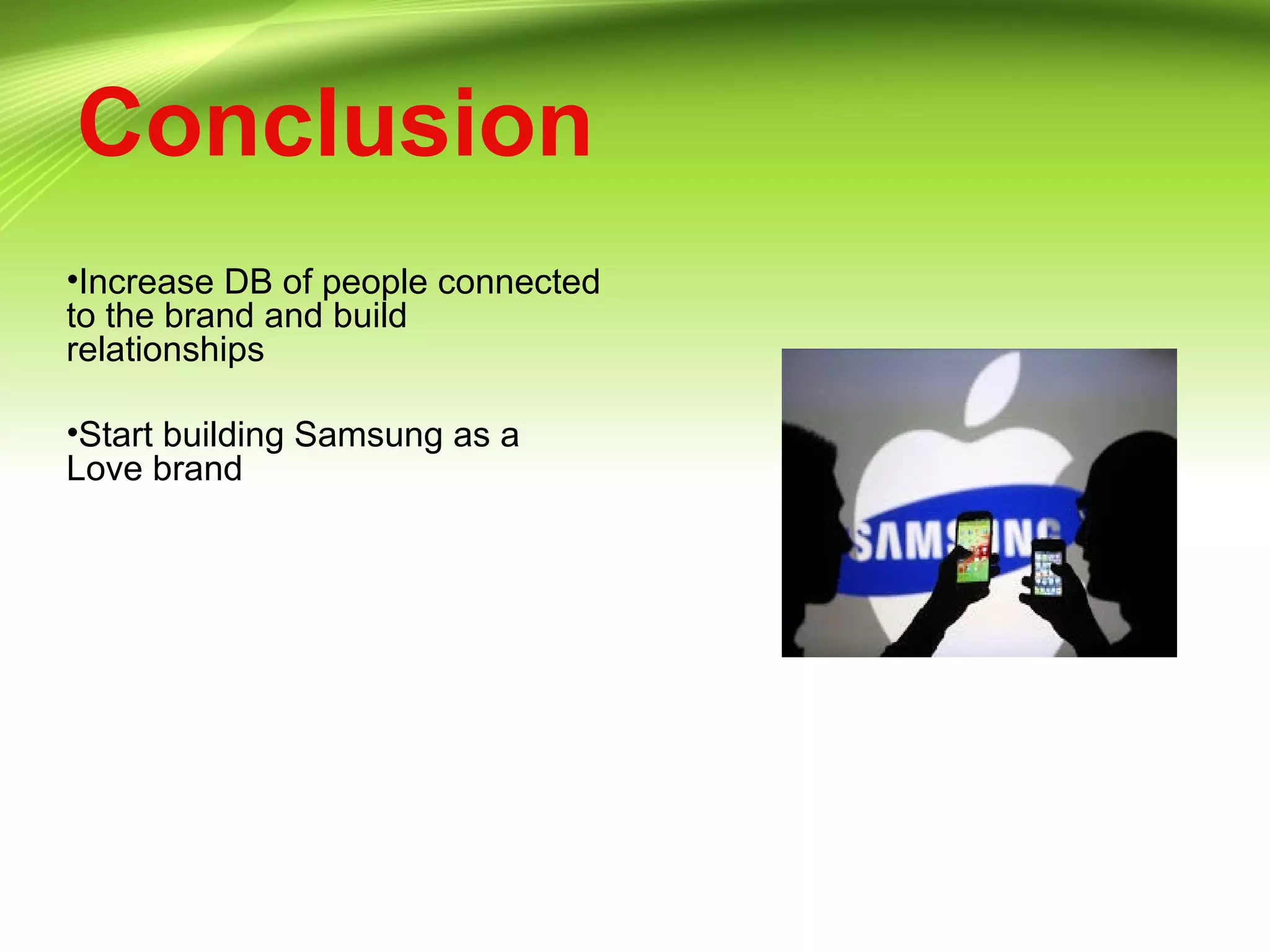 Conclusion

•Increase DB of people connected to the brand and build relationships

•Start building Samsung as a Love brand

SAMSUNG